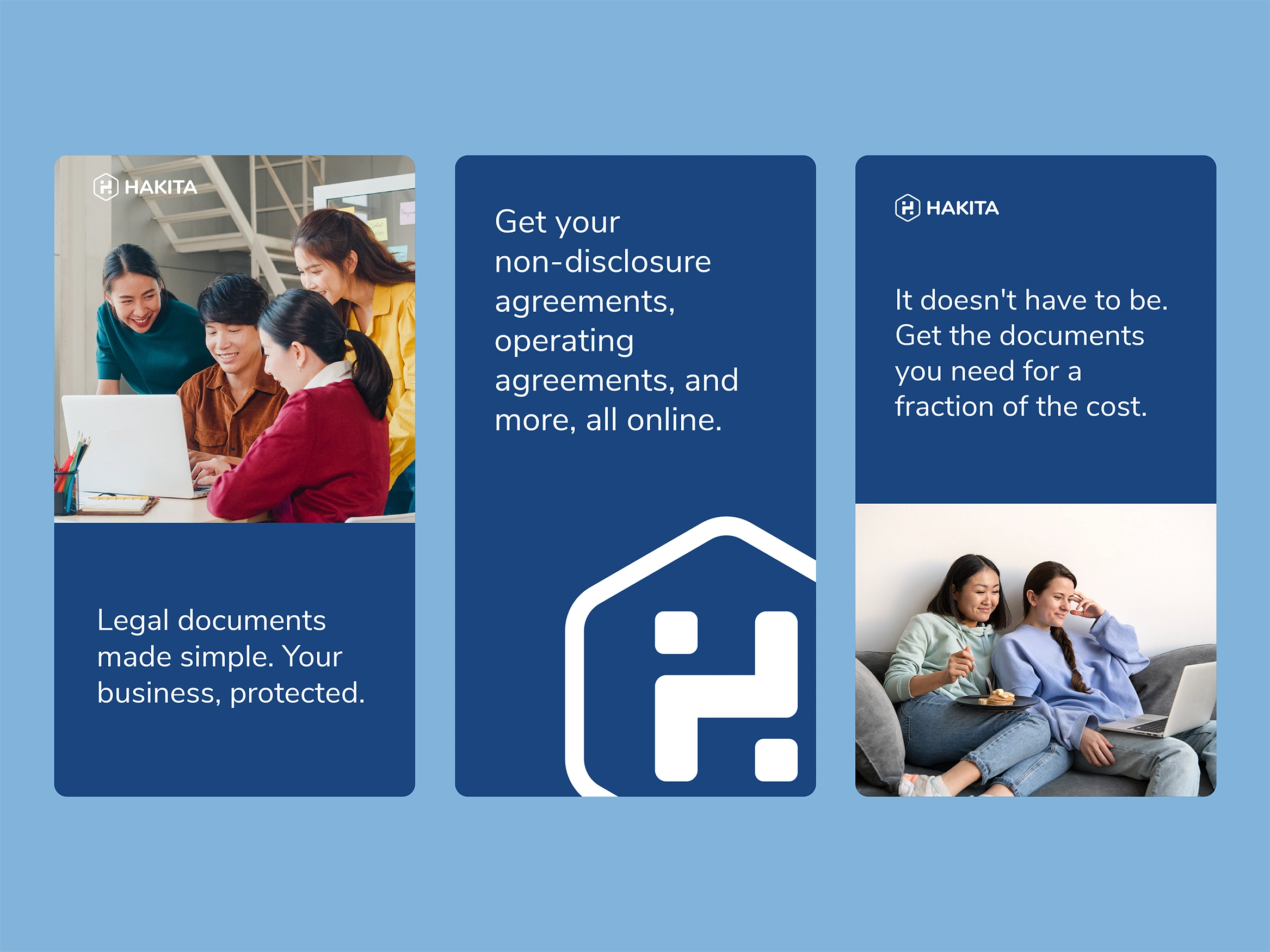 HAKITA

Legal documents made simple. Your business, protected.

Get your non-disclosure agreements, operating agreements, and more, all online.

HAKITA

It doesn't have to be. Get the documents you need for a fraction of the cost.